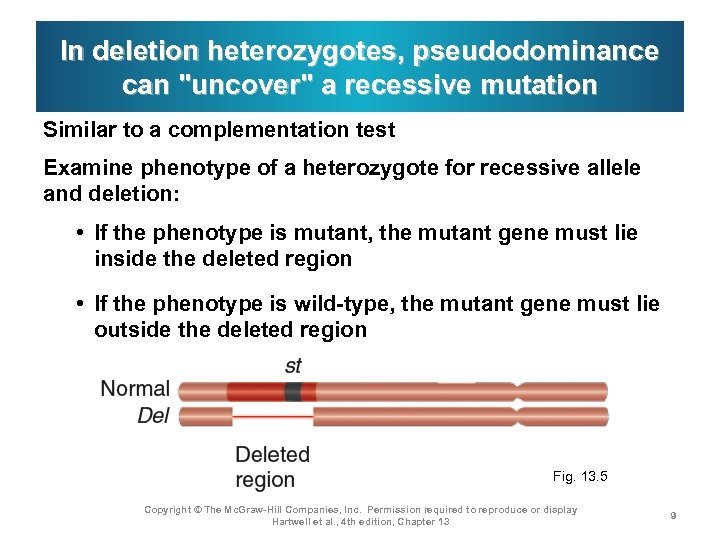 In deletion heterozygotes, pseudodominance can "uncover" a recessive mutation

Similar to a complementation test

Examine phenotype of a heterozygote for recessive allele and deletion:

• If the phenotype is mutant, the mutant gene must lie inside the deleted region

• If the phenotype is wild-type, the mutant gene must lie outside the deleted region

st
Normal
Del

Deleted region

Fig. 13.5

Copyright © The McGraw-Hill Companies, Inc. Permission required to reproduce or display
Hartwell et al., 4th edition, Chapter 13

9